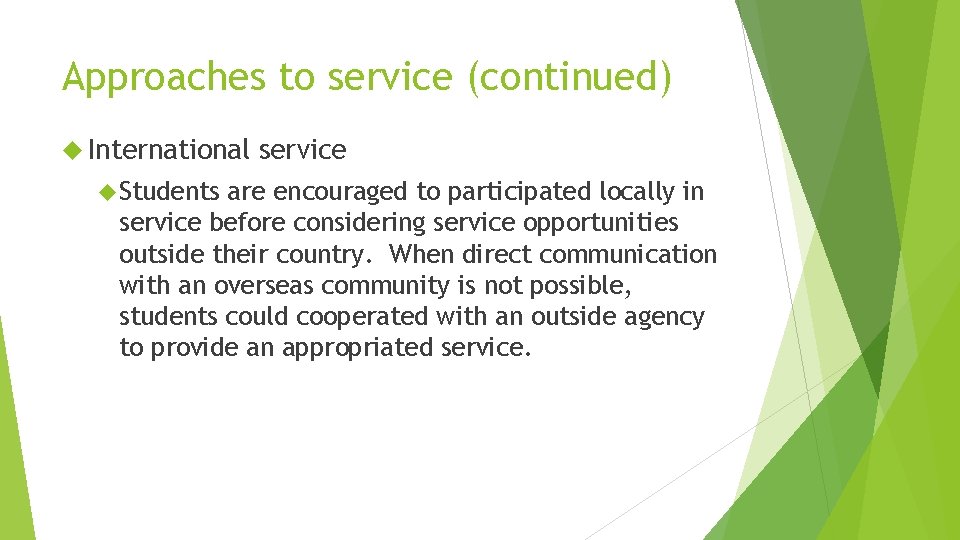 Approaches to service (continued)

International service

Students are encouraged to participated locally in service before considering service opportunities outside their country. When direct communication with an overseas community is not possible, students could cooperated with an outside agency to provide an appropriated service.